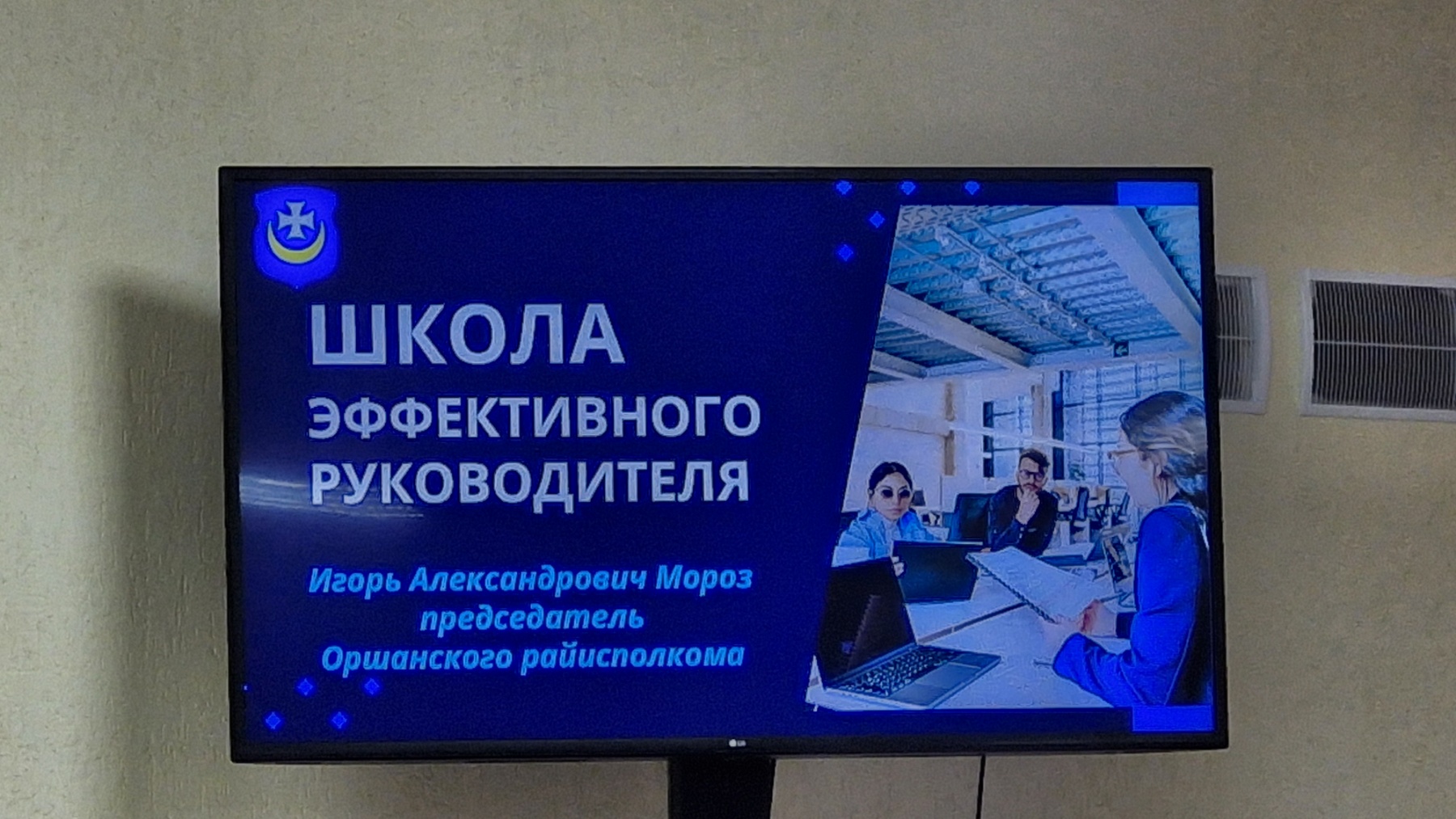 ШКОЛА
ЭФФЕКТИВНОГО
РУКОВОДИТЕЛЯ

Игорь Александрович Мороз
председатель
Оршанского райисполкома

LG